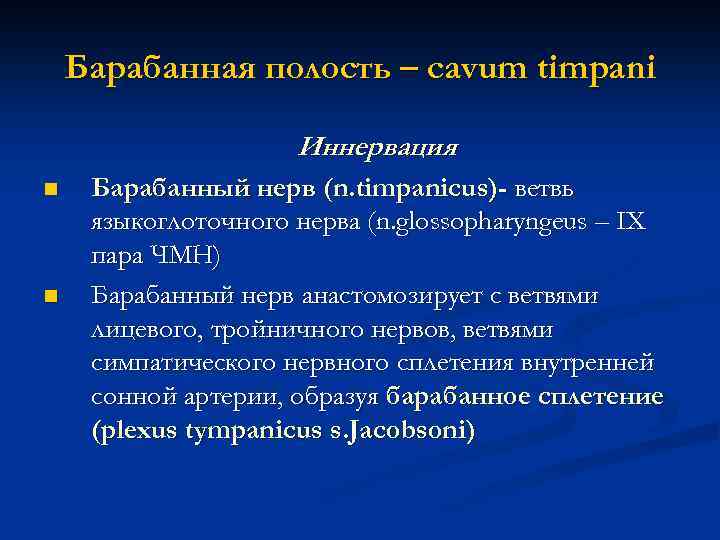 Барабанная полость – cavum timpani

Иннервация

Барабанный нерв (n.timpanicus)- ветвь языкоглоточного нерва (n.glossopharyngeus – IX пара ЧМН)

Барабанный нерв анастомозирует с ветвями лицевого, тройничного нервов, ветвями симпатического нервного сплетения внутренней сонной артерии, образуя барабанное сплетение (plexus tympanicus s.Jacobsoni)